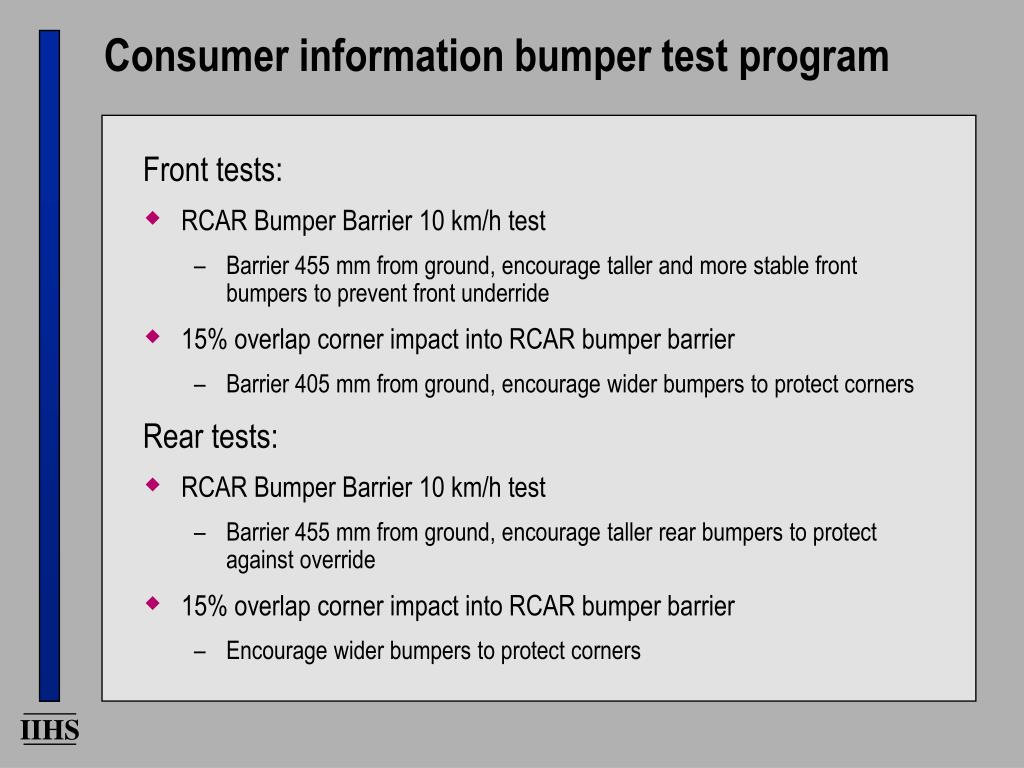 Consumer information bumper test program

Front tests:

◆ RCAR Bumper Barrier 10 km/h test

– Barrier 455 mm from ground, encourage taller and more stable front bumpers to prevent front underride

◆ 15% overlap corner impact into RCAR bumper barrier

– Barrier 405 mm from ground, encourage wider bumpers to protect corners

Rear tests:

◆ RCAR Bumper Barrier 10 km/h test

– Barrier 455 mm from ground, encourage taller rear bumpers to protect against override

◆ 15% overlap corner impact into RCAR bumper barrier

– Encourage wider bumpers to protect corners

IIHS